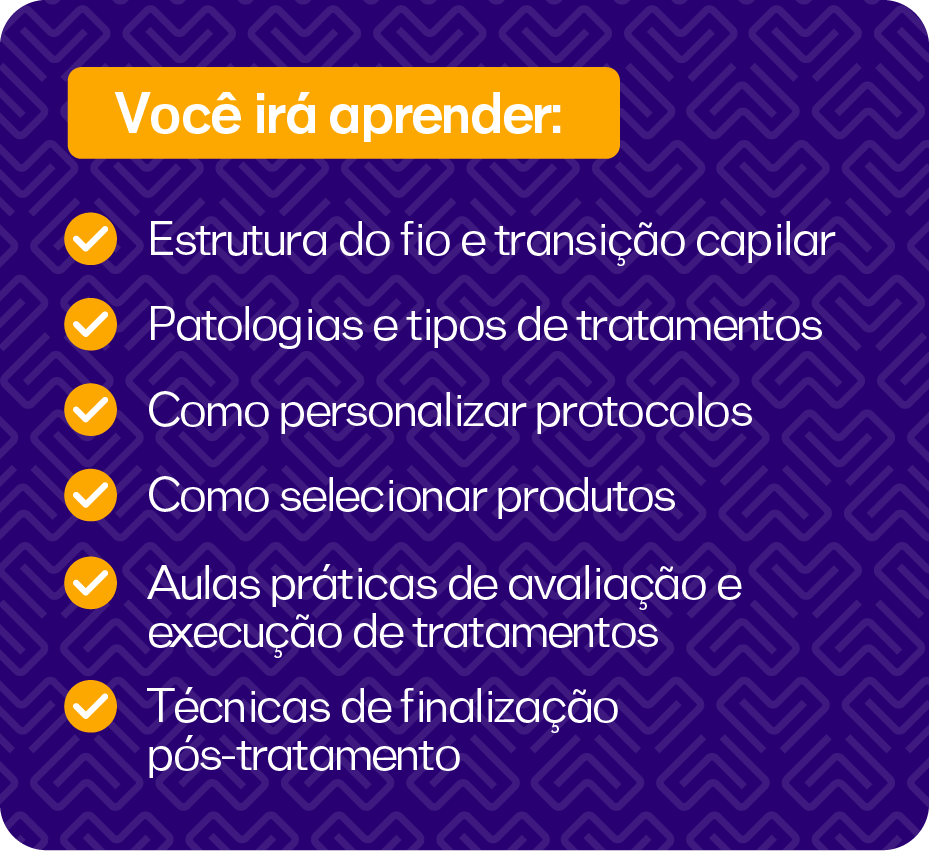 Você irá aprender:

Estrutura do fio e transição capilar

Patologias e tipos de tratamentos

Como personalizar protocolos

Como selecionar produtos

Aulas práticas de avaliação e execução de tratamentos

Técnicas de finalização pós-tratamento